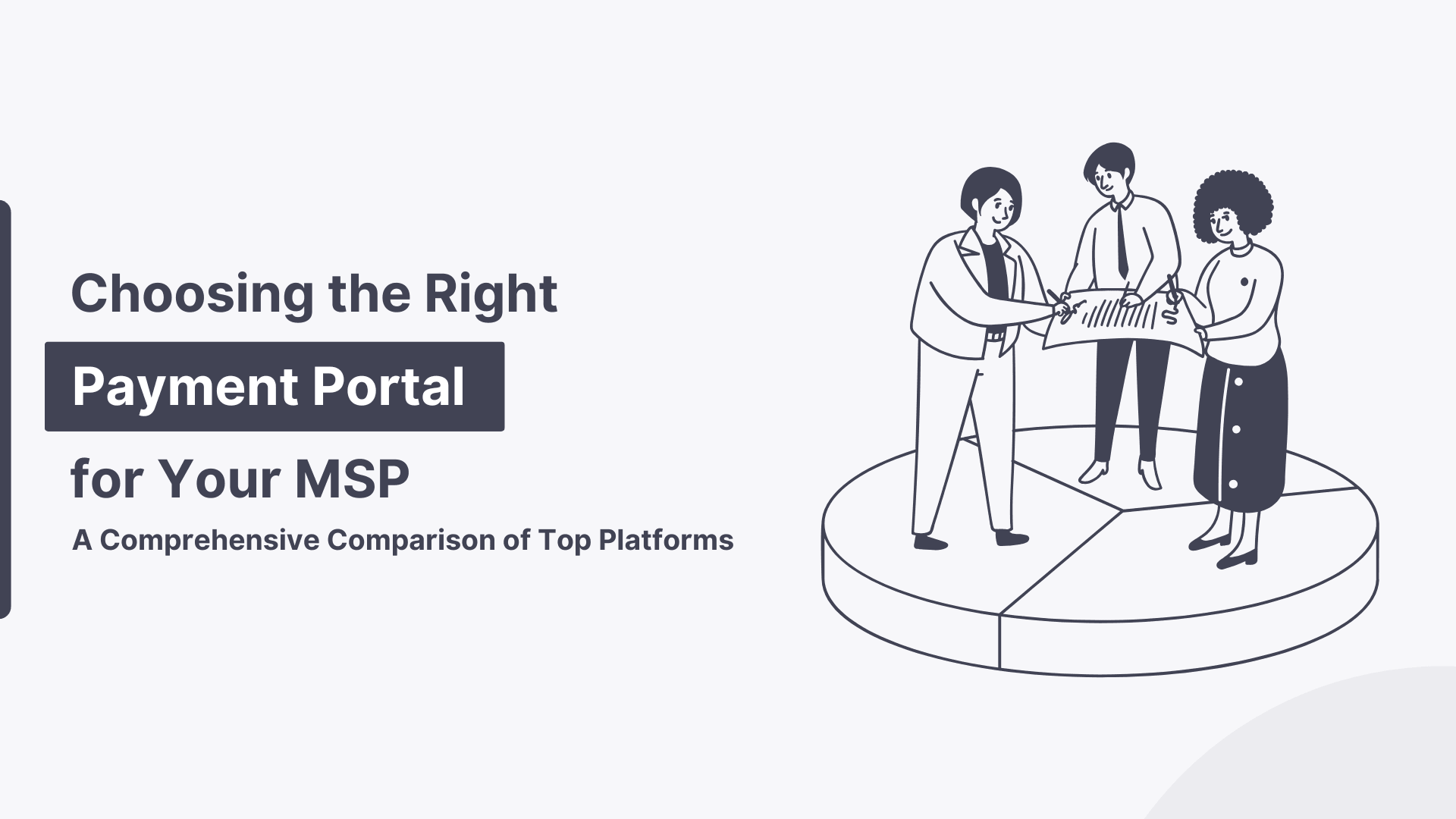 Choosing the Right
Payment Portal
for Your MSP

A Comprehensive Comparison of Top Platforms